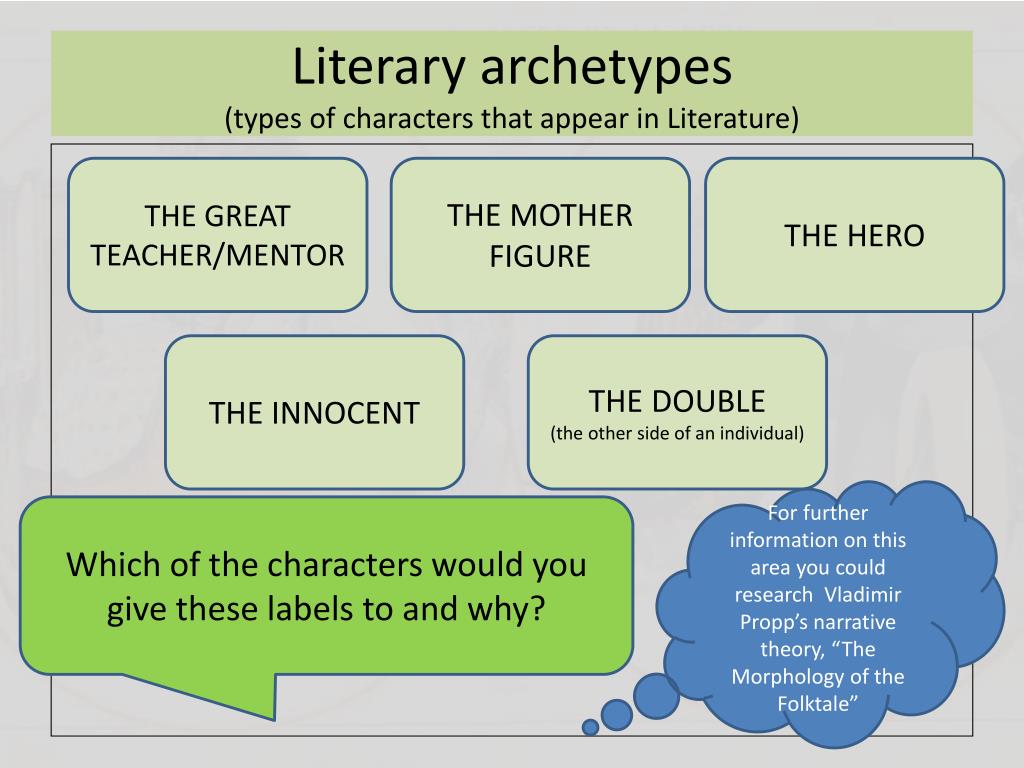 Literary archetypes
(types of characters that appear in Literature)

THE GREAT TEACHER/MENTOR

THE MOTHER FIGURE

THE HERO

THE INNOCENT

THE DOUBLE
(the other side of an individual)

Which of the characters would you give these labels to and why?

For further information on this area you could research Vladimir Propp's narrative theory, "The Morphology of the Folktale"